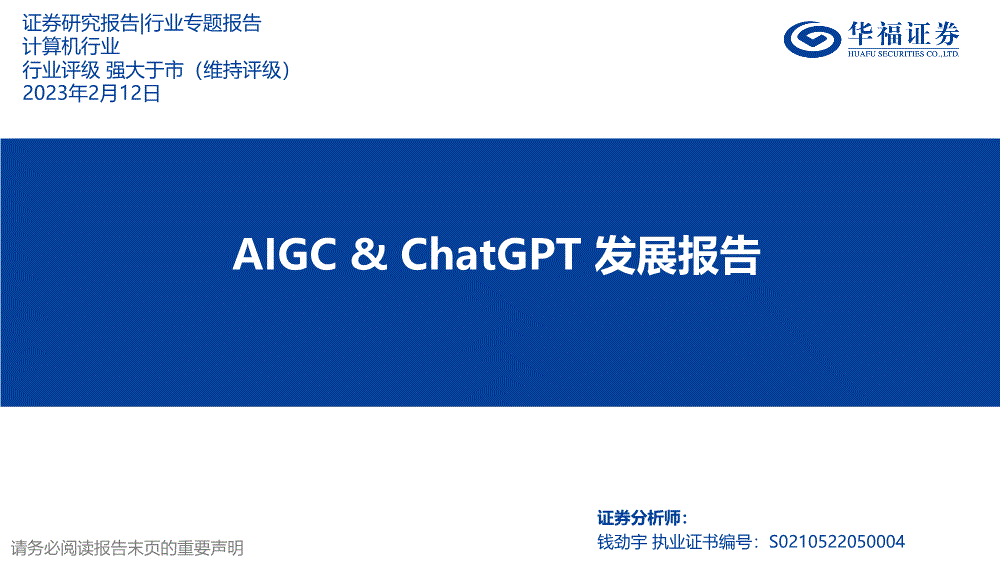 证券研究报告|行业专题报告
计算机行业
行业评级 强大于市（维持评级）
2023年2月12日

华福证券
HUAFU SECURITIES CO.,LTD.

AIGC & ChatGPT 发展报告

证券分析师：
钱劲宇 执业证书编号：S0210522050004

请务必阅读报告末页的重要声明